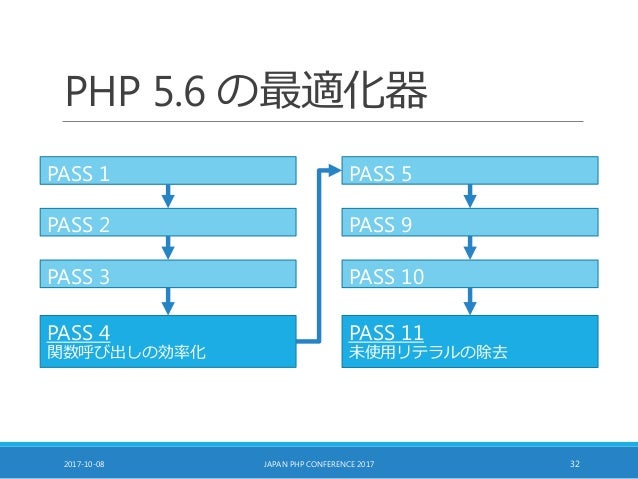 PHP 5.6 の最適化器

PASS 1

PASS 2

PASS 3

PASS 4
関数呼び出しの効率化

PASS 5

PASS 9

PASS 10

PASS 11
未使用リテラルの除去

2017-10-08

JAPAN PHP CONFERENCE 2017

32